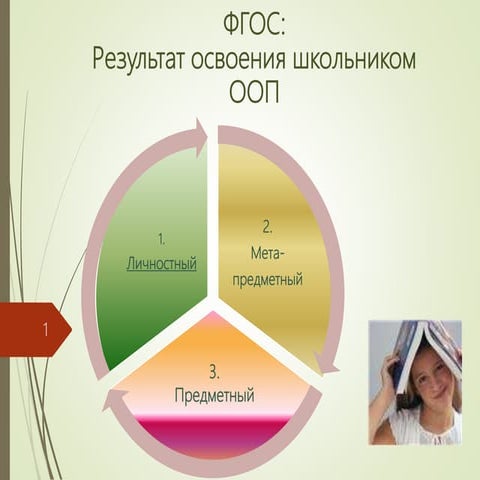 ФГОС:
Результат освоения школьником ООП

1. Личностный

2. Мета-предметный

3. Предметный

1